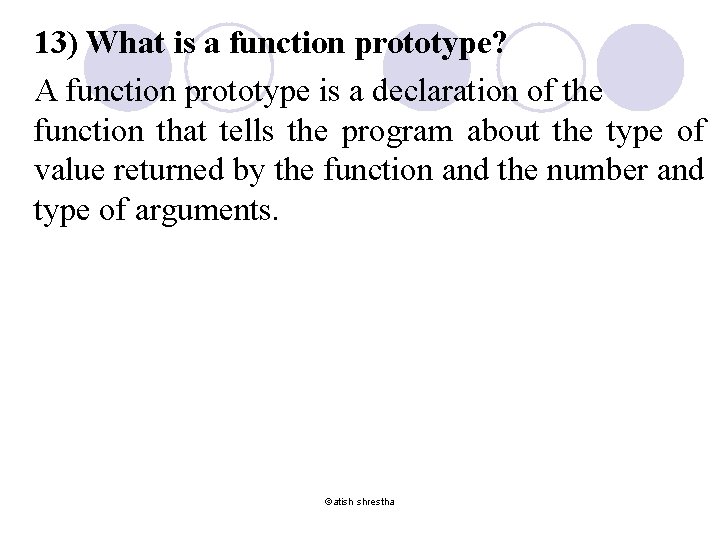 13) What is a function prototype?

A function prototype is a declaration of the function that tells the program about the type of value returned by the function and the number and type of arguments.

©atish shrestha